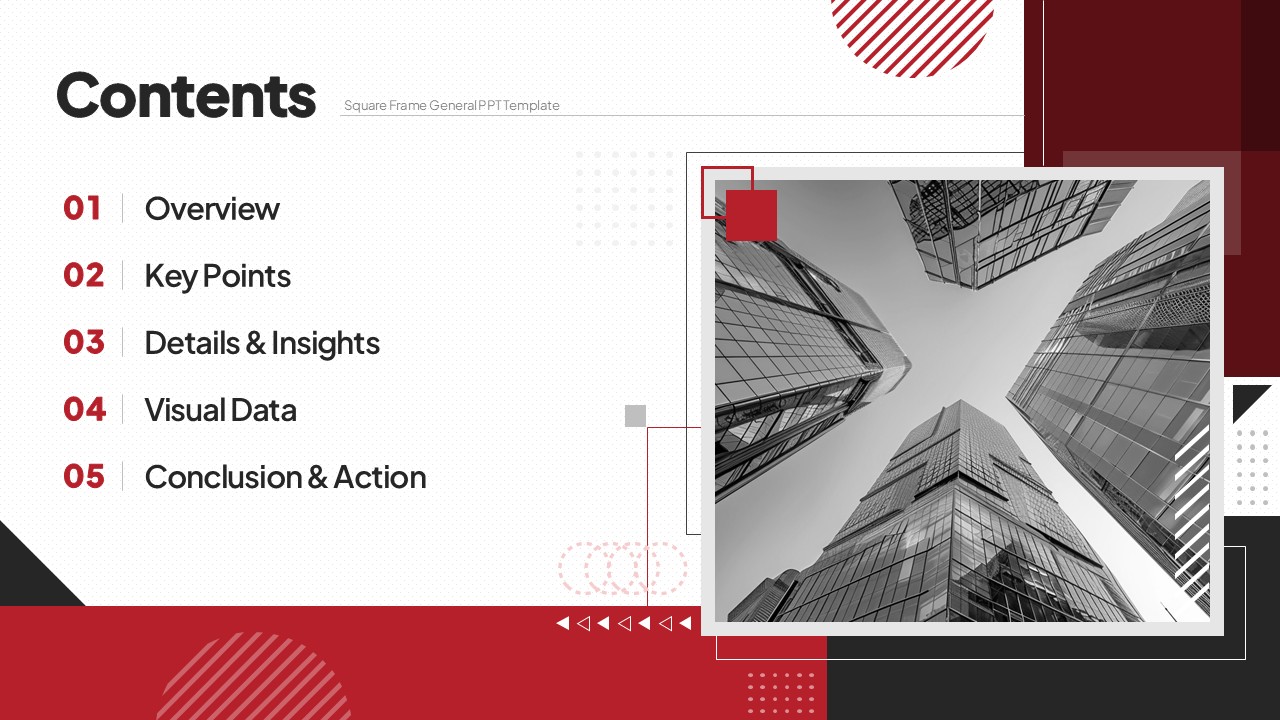 Contents

Square Frame General PPT Template

01 Overview

02 Key Points

03 Details & Insights

04 Visual Data

05 Conclusion & Action